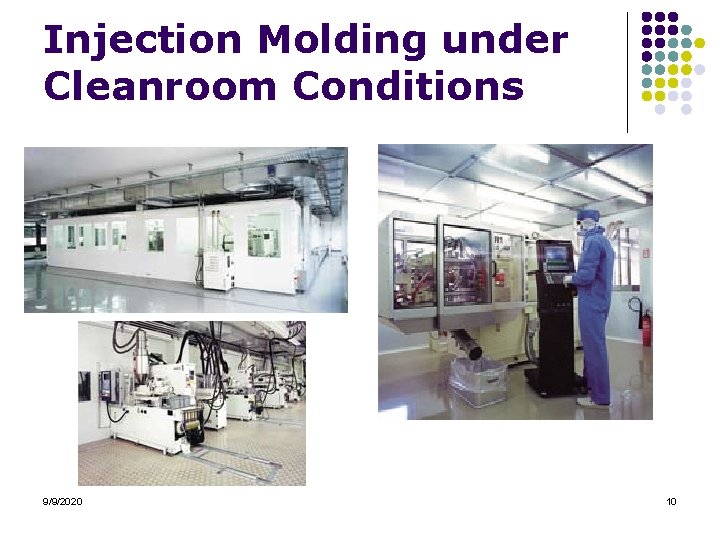 Injection Molding under Cleanroom Conditions

9/9/2020

10